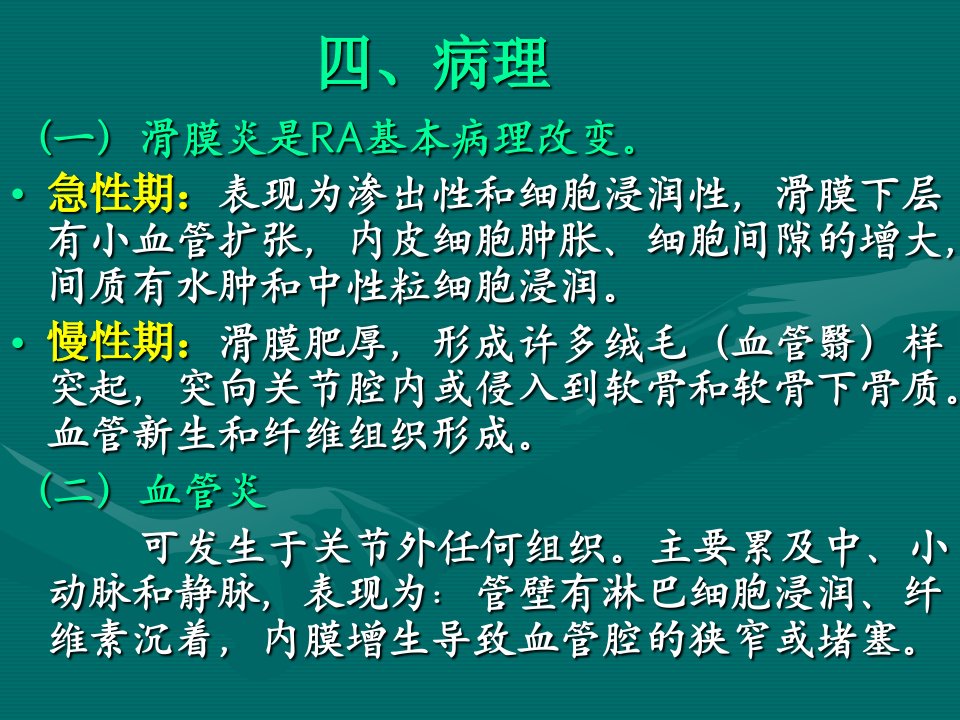 四、病理

（一）滑膜炎是RA基本病理改变。

• 急性期：表现为渗出性和细胞浸润性，滑膜下层有小血管扩张，内皮细胞肿胀、细胞间隙的增大，间质有水肿和中性粒细胞浸润。

• 慢性期：滑膜肥厚，形成许多绒毛（血管翳）样突起，突向关节腔内或侵入到软骨和软骨下骨质。血管新生和纤维组织形成。

（二）血管炎

可发生于关节外任何组织。主要累及中、小动脉和静脉，表现为：管壁有淋巴细胞浸润、纤维素沉着，内膜增生导致血管腔的狭窄或堵塞。